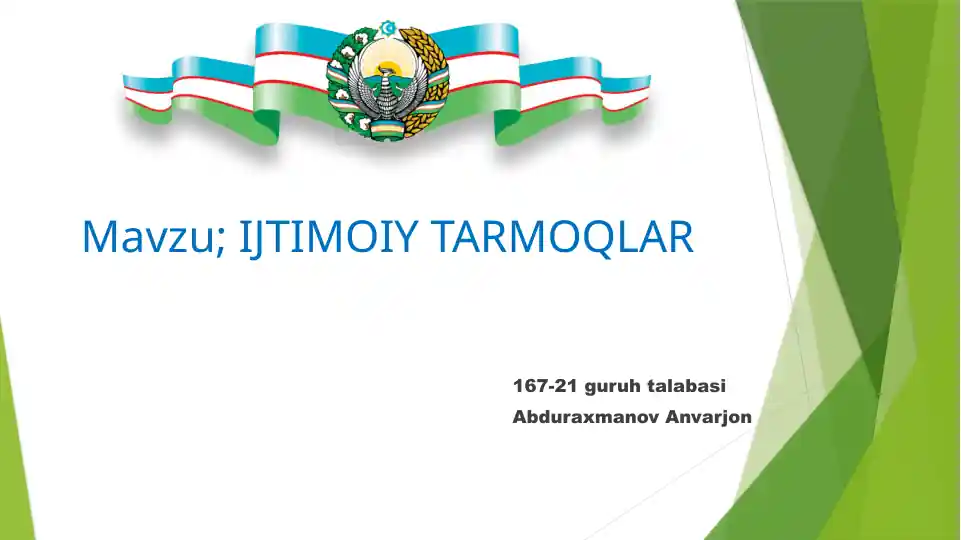 Mavzu; IJTIMOIY TARMOQLAR

167-21 guruh talabasi
Abduraxmanov Anvarjon